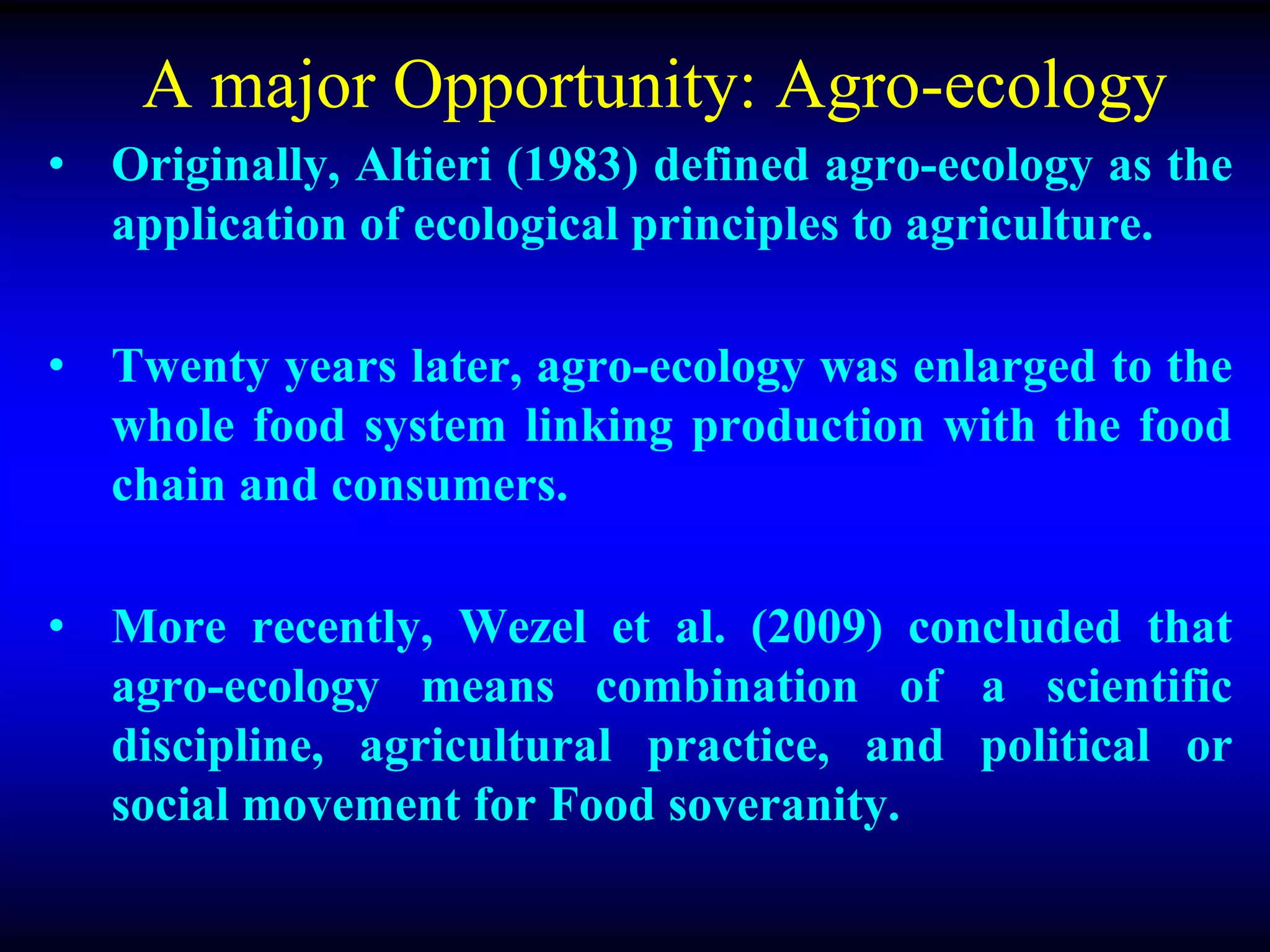 A major Opportunity: Agro-ecology

• Originally, Altieri (1983) defined agro-ecology as the application of ecological principles to agriculture.

• Twenty years later, agro-ecology was enlarged to the whole food system linking production with the food chain and consumers.

• More recently, Wezel et al. (2009) concluded that agro-ecology means combination of a scientific discipline, agricultural practice, and political or social movement for Food soveranity.